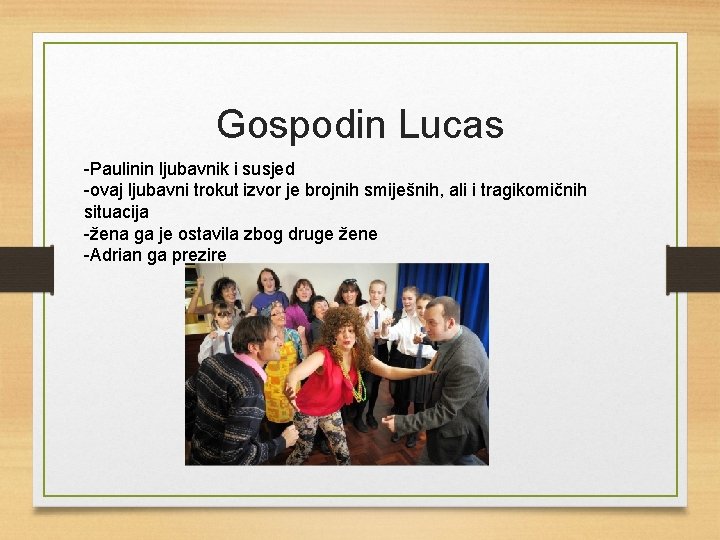 Gospodin Lucas

-Paulinin ljubavnik i susjed
-ovaj ljubavni trokut izvor je brojnih smiješnih, ali i tragikomičnih situacija
-žena ga je ostavila zbog druge žene
-Adrian ga prezire